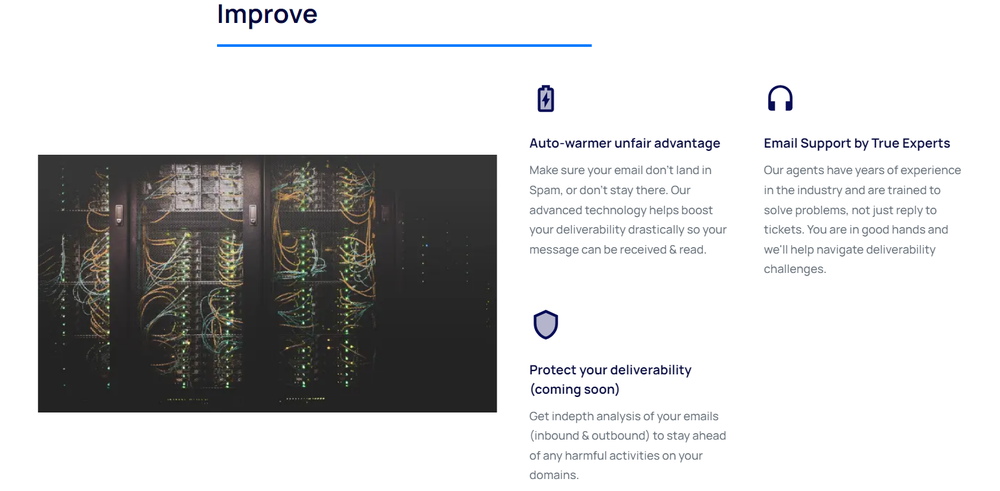 Improve

Auto-warmer unfair advantage

Make sure your email don't land in Spam, or don't stay there. Our advanced technology helps boost your deliverability drastically so your message can be received & read.

Email Support by True Experts

Our agents have years of experience in the industry and are trained to solve problems, not just reply to tickets. You are in good hands and we'll help navigate deliverability challenges.

Protect your deliverability (coming soon)

Get indepth analysis of your emails (inbound & outbound) to stay ahead of any harmful activities on your domains.